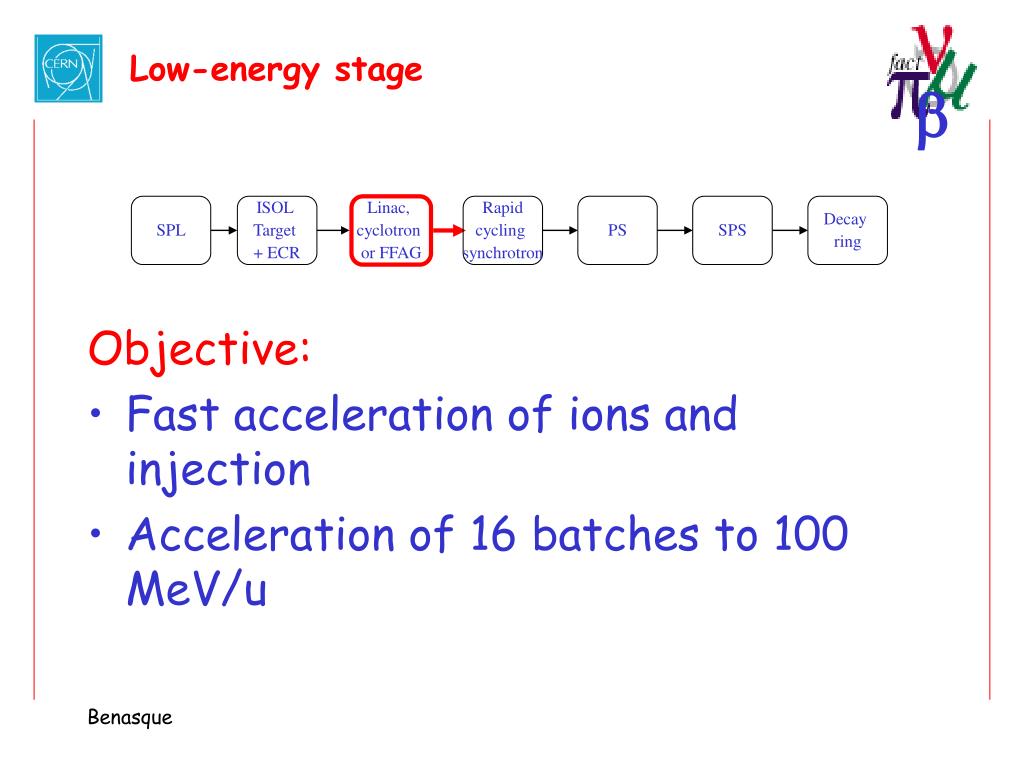 CERN

Low-energy stage

fact ν μ π β

SPL

ISOL Target + ECR

Linac, cyclotron or FFAG

Rapid cycling synchrotron

PS

SPS

Decay ring

Objective:
• Fast acceleration of ions and injection
• Acceleration of 16 batches to 100 MeV/u

Benasque